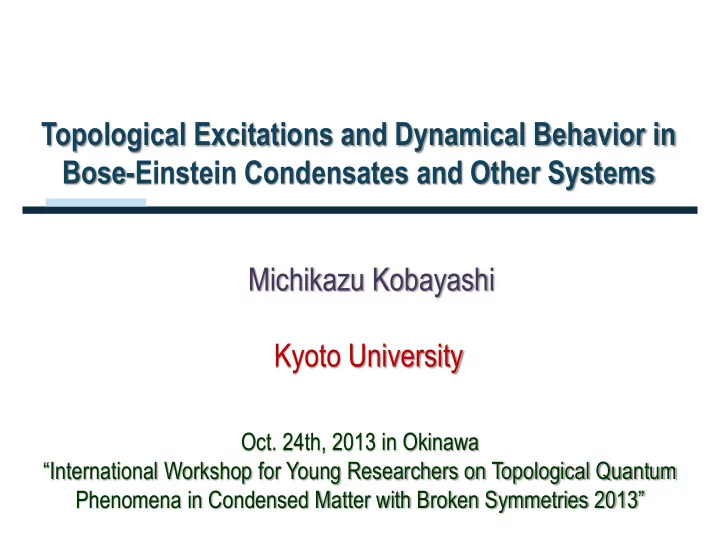 Topological Excitations and Dynamical Behavior in Bose-Einstein Condensates and Other Systems

Michikazu Kobayashi

Kyoto University

Oct. 24th, 2013 in Okinawa
“International Workshop for Young Researchers on Topological Quantum Phenomena in Condensed Matter with Broken Symmetries 2013”